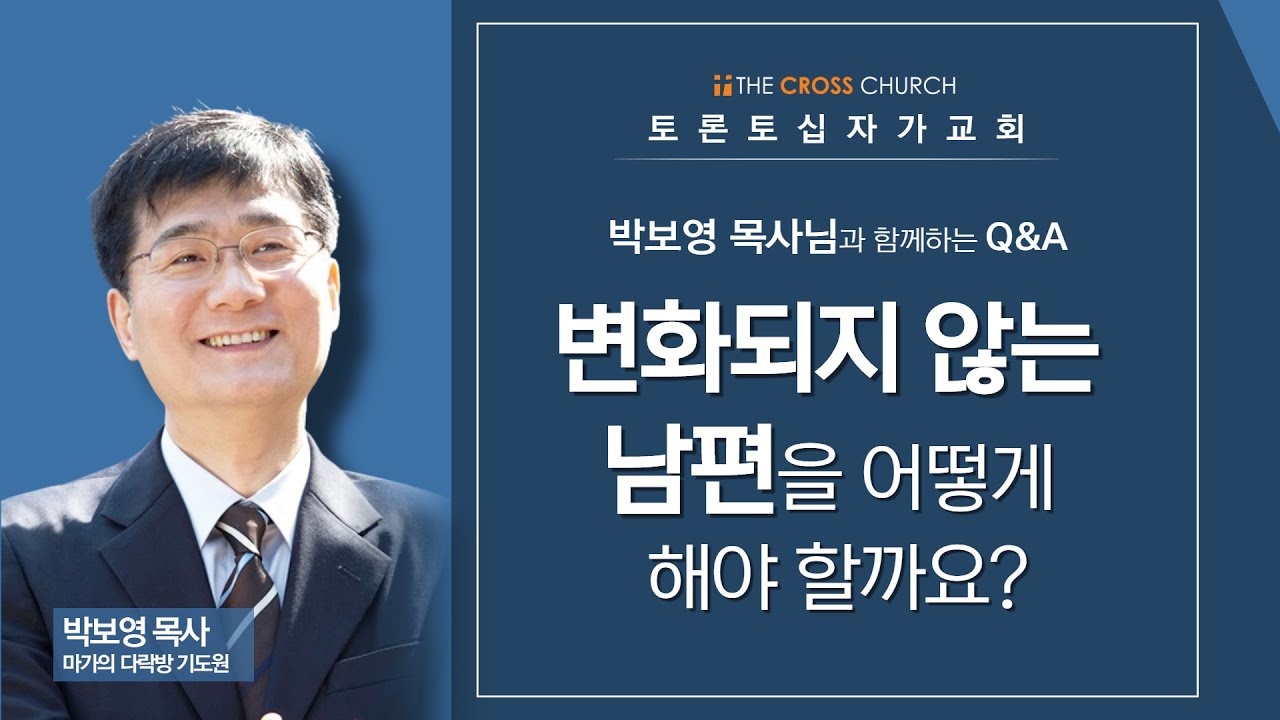 THE CROSS CHURCH
토론토십자가교회

박보영 목사님과 함께하는 Q&A

변화되지 않는 남편을 어떻게 해야 할까요?

박보영 목사
마가의 다락방 기도원